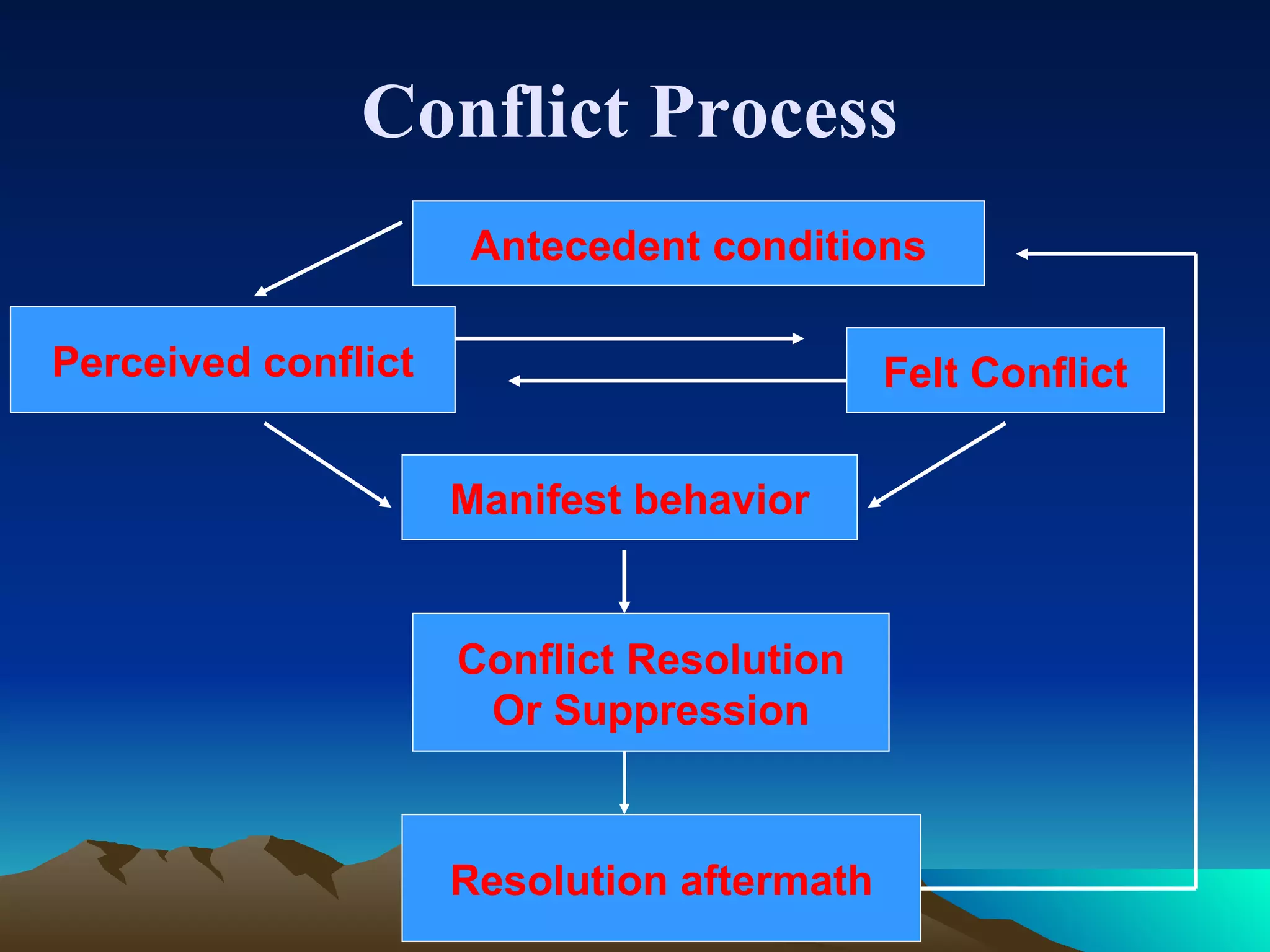 Conflict Process

Antecedent conditions

Perceived conflict

Felt Conflict

Manifest behavior

Conflict Resolution Or Suppression

Resolution aftermath